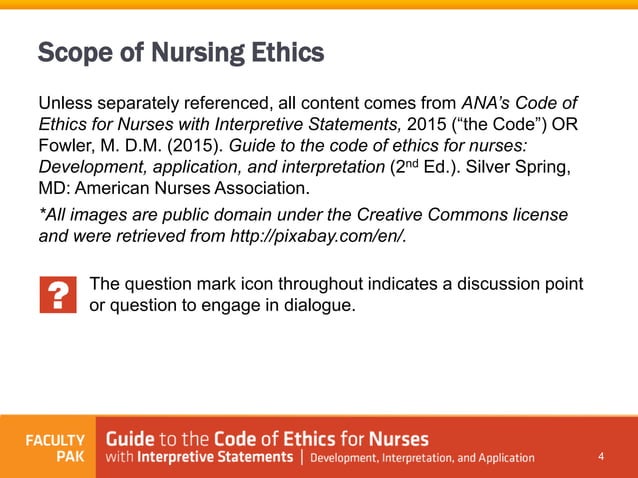 Scope of Nursing Ethics

Unless separately referenced, all content comes from ANA's Code of Ethics for Nurses with Interpretive Statements, 2015 ("the Code") OR Fowler, M. D.M. (2015). Guide to the code of ethics for nurses: Development, application, and interpretation ($2^{nd}$ Ed.). Silver Spring, MD: American Nurses Association.

*All images are public domain under the Creative Commons license and were retrieved from http://pixabay.com/en/.

?

The question mark icon throughout indicates a discussion point or question to engage in dialogue.

FACULTY PAK

Guide to the Code of Ethics for Nurses with Interpretive Statements | Development, Interpretation, and Application

4